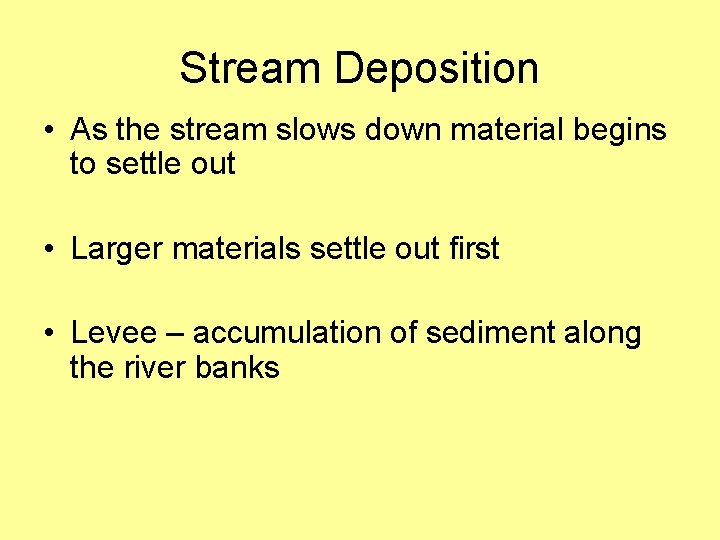 Stream Deposition

• As the stream slows down material begins to settle out

• Larger materials settle out first

• Levee – accumulation of sediment along the river banks